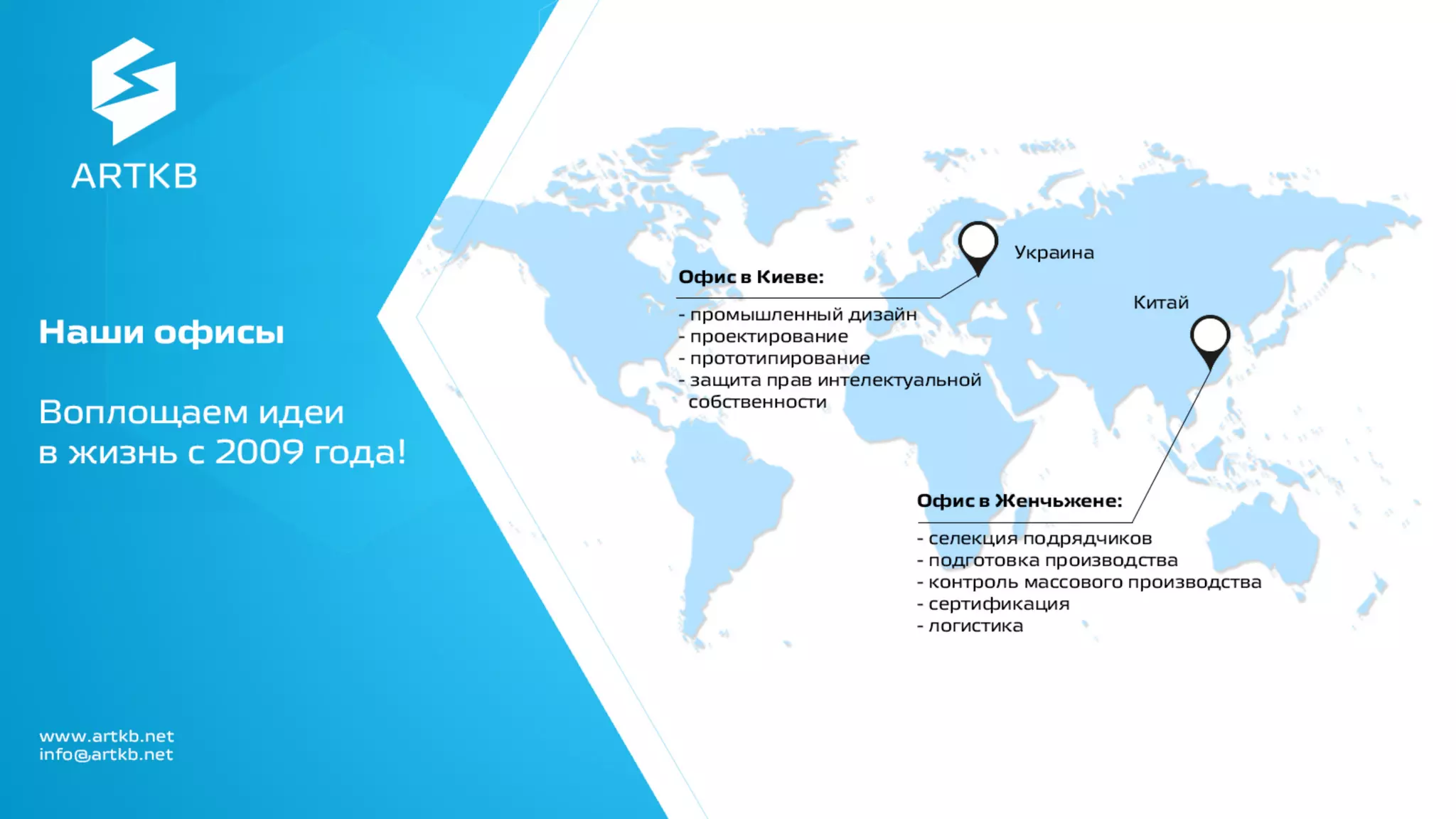 ARTKB

Наши офисы

Воплощаем идеи в жизнь с 2009 года!

www.artkb.net
info@artkb.net

Украина

Офис в Киеве:

- промышленный дизайн
- проектирование
- прототипирование
- защита прав интелектуальной собственности

Китай

Офис в Женчьжене:

- селекция подрядчиков
- подготовка производства
- контроль массового производства
- сертификация
- логистика